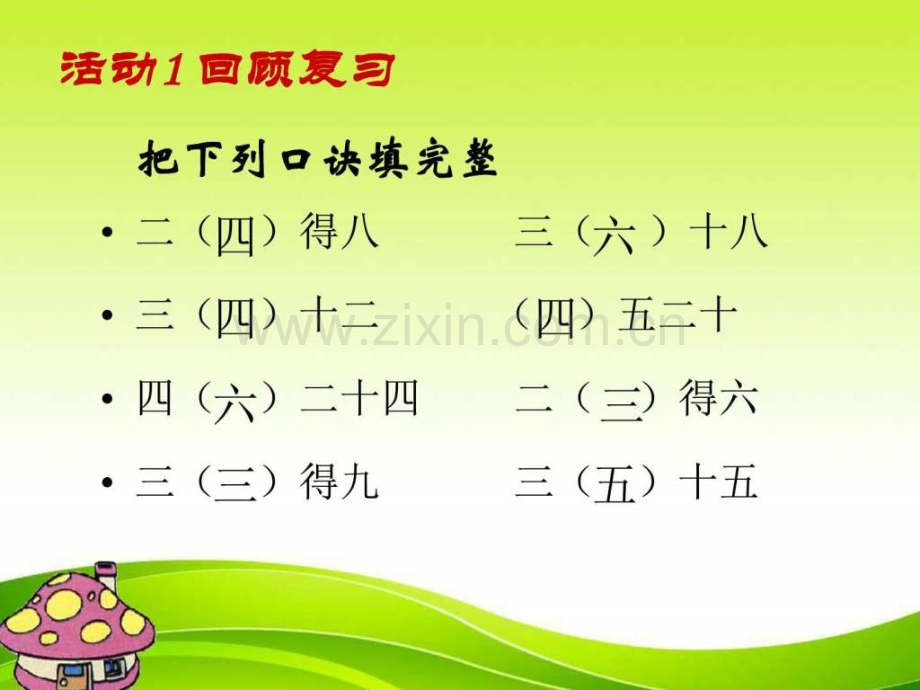 活动1 回顾复习

把下列口诀填完整

• 二（四）得八　　三（六）十八

• 三（四）十二　　（四）五二十

• 四（六）二十四　　二（三）得六

• 三（三）得九　　三（五）十五

www.zixin.com.cn